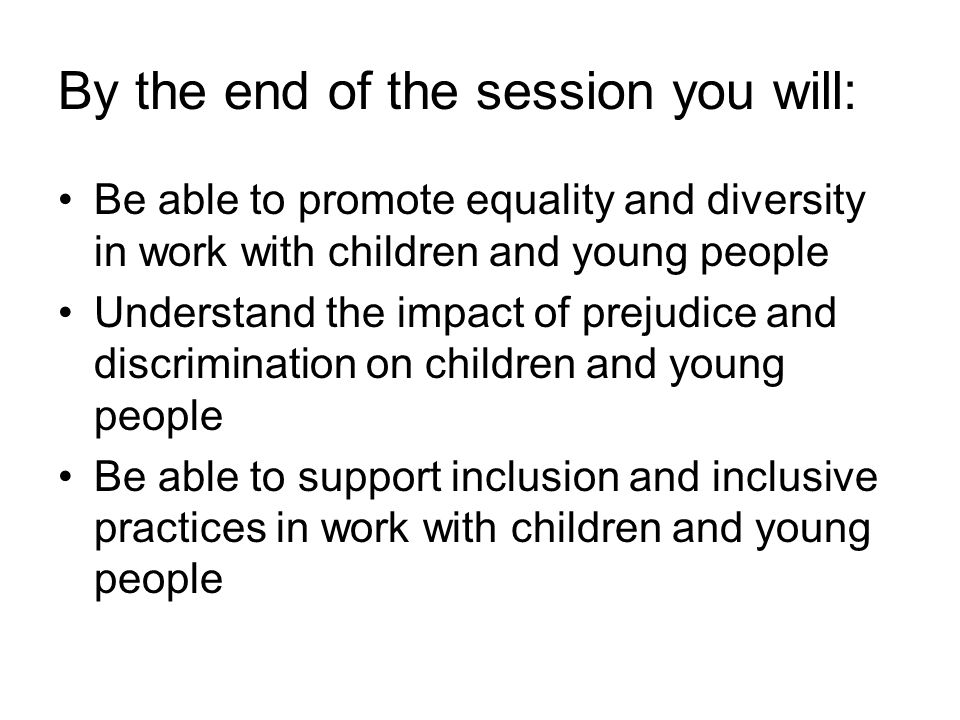 By the end of the session you will:

• Be able to promote equality and diversity in work with children and young people
• Understand the impact of prejudice and discrimination on children and young people
• Be able to support inclusion and inclusive practices in work with children and young people